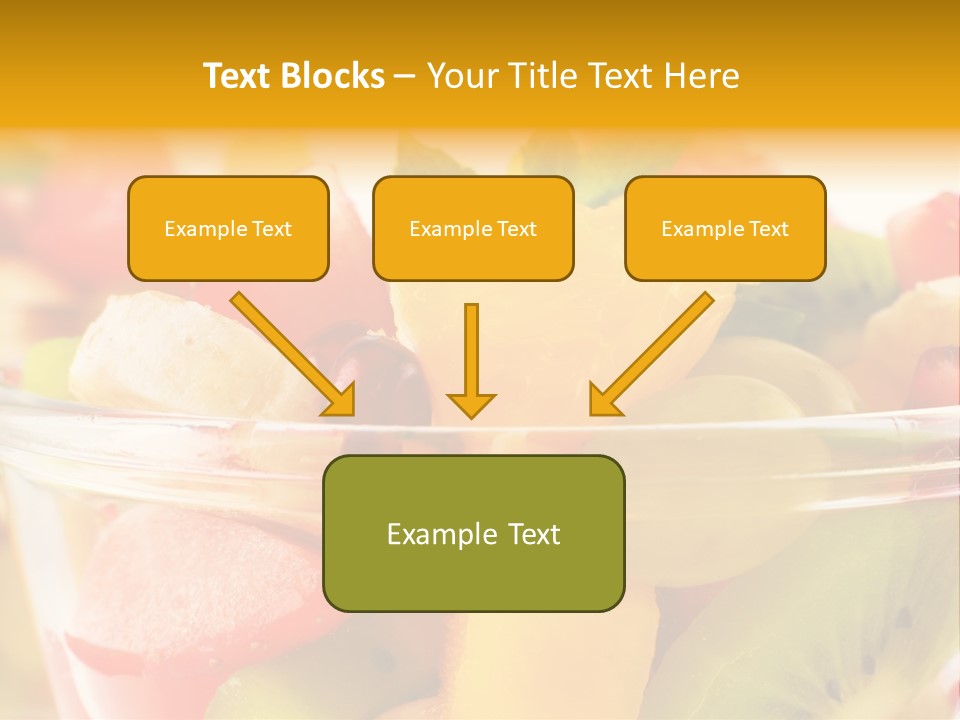 Text Blocks – Your Title Text Here

Example Text

Example Text

Example Text

Example Text